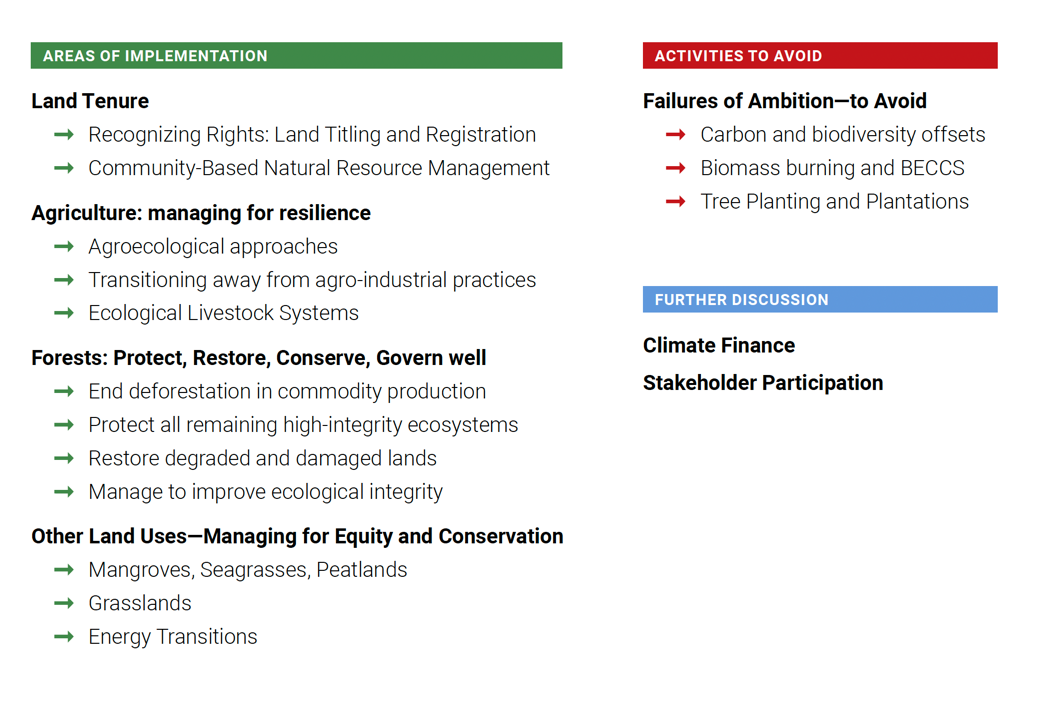 AREAS OF IMPLEMENTATION

Land Tenure

→ Recognizing Rights: Land Titling and Registration
→ Community-Based Natural Resource Management

Agriculture: managing for resilience

→ Agroecological approaches
→ Transitioning away from agro-industrial practices
→ Ecological Livestock Systems

Forests: Protect, Restore, Conserve, Govern well

→ End deforestation in commodity production
→ Protect all remaining high-integrity ecosystems
→ Restore degraded and damaged lands
→ Manage to improve ecological integrity

Other Land Uses—Managing for Equity and Conservation

→ Mangroves, Seagrasses, Peatlands
→ Grasslands
→ Energy Transitions

ACTIVITIES TO AVOID

Failures of Ambition—to Avoid

→ Carbon and biodiversity offsets
→ Biomass burning and BECCS
→ Tree Planting and Plantations

FURTHER DISCUSSION

Climate Finance

Stakeholder Participation